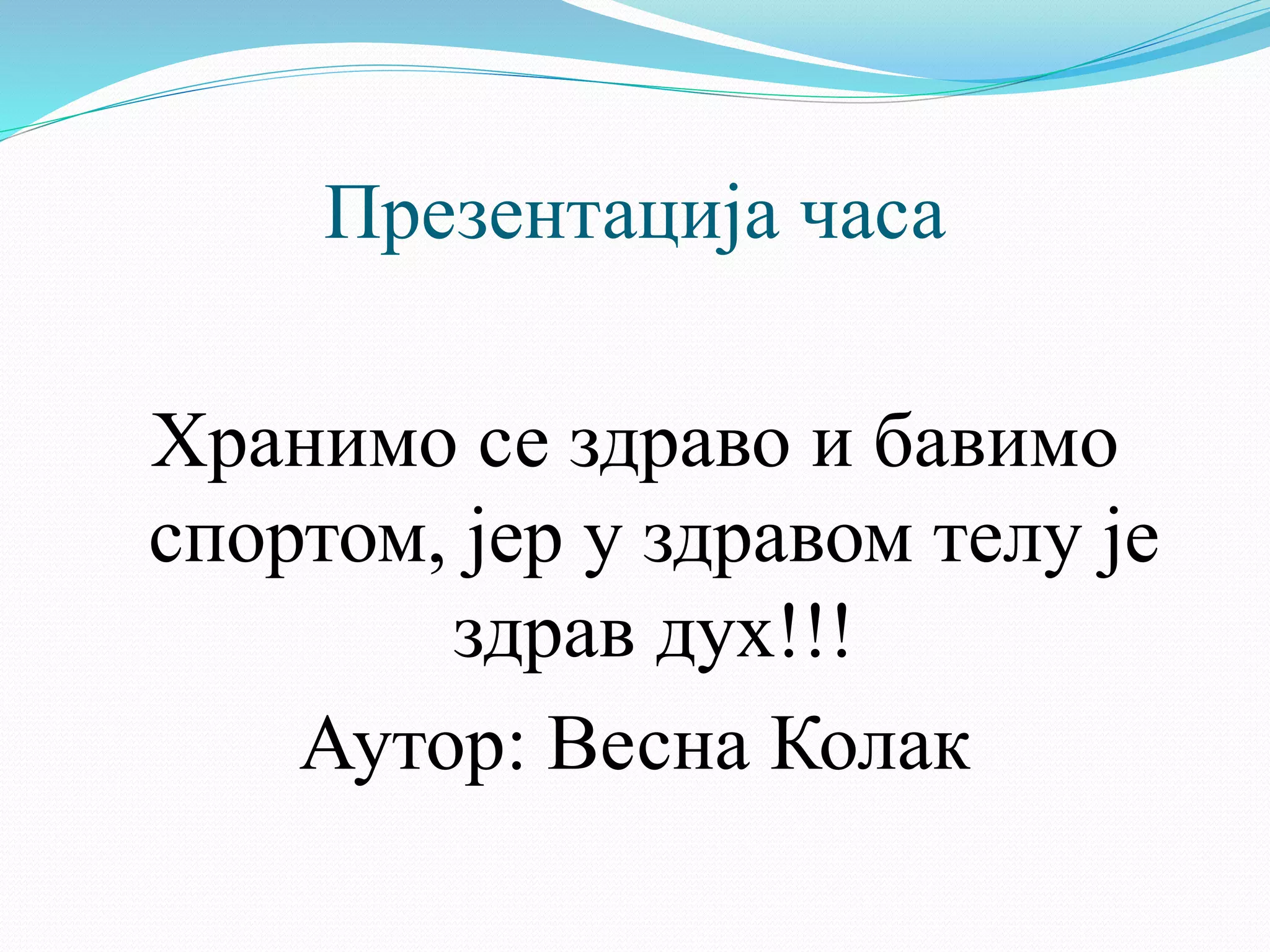 Презентација часа

Хранимо се здраво и бавимо спортом, јер у здравом телу је здрав дух!!!

Аутор: Весна Колак